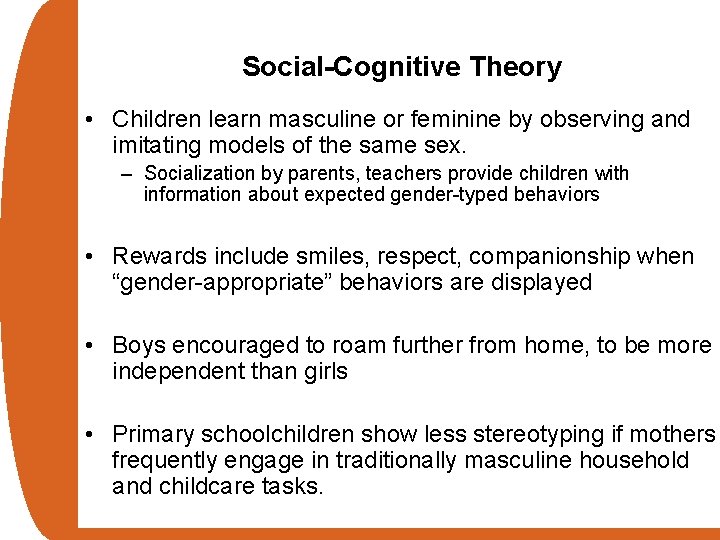 Social-Cognitive Theory

• Children learn masculine or feminine by observing and imitating models of the same sex.
– Socialization by parents, teachers provide children with information about expected gender-typed behaviors

• Rewards include smiles, respect, companionship when “gender-appropriate” behaviors are displayed

• Boys encouraged to roam further from home, to be more independent than girls

• Primary schoolchildren show less stereotyping if mothers frequently engage in traditionally masculine household and childcare tasks.